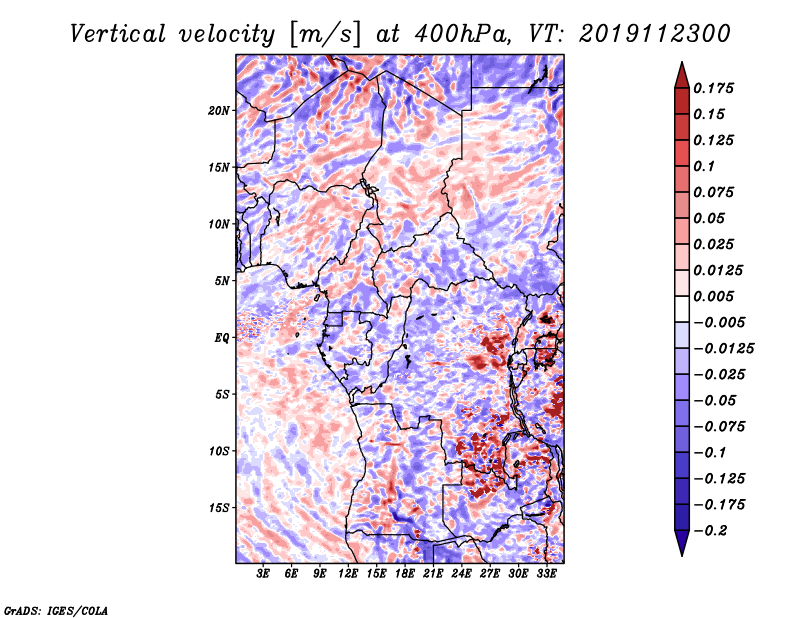 Vertical velocity [m/s] at 400hPa, VT: 2019112300

20N
15N
10N
5N
EQ
5S
10S
15S

3E 6E 9E 12E 15E 18E 21E 24E 27E 30E 33E

0.175
0.15
0.125
0.1
0.075
0.05
0.025
0.0125
0.005
−0.005
−0.0125
−0.025
−0.05
−0.075
−0.1
−0.125
−0.175
−0.2

GrADS: IGES/COLA